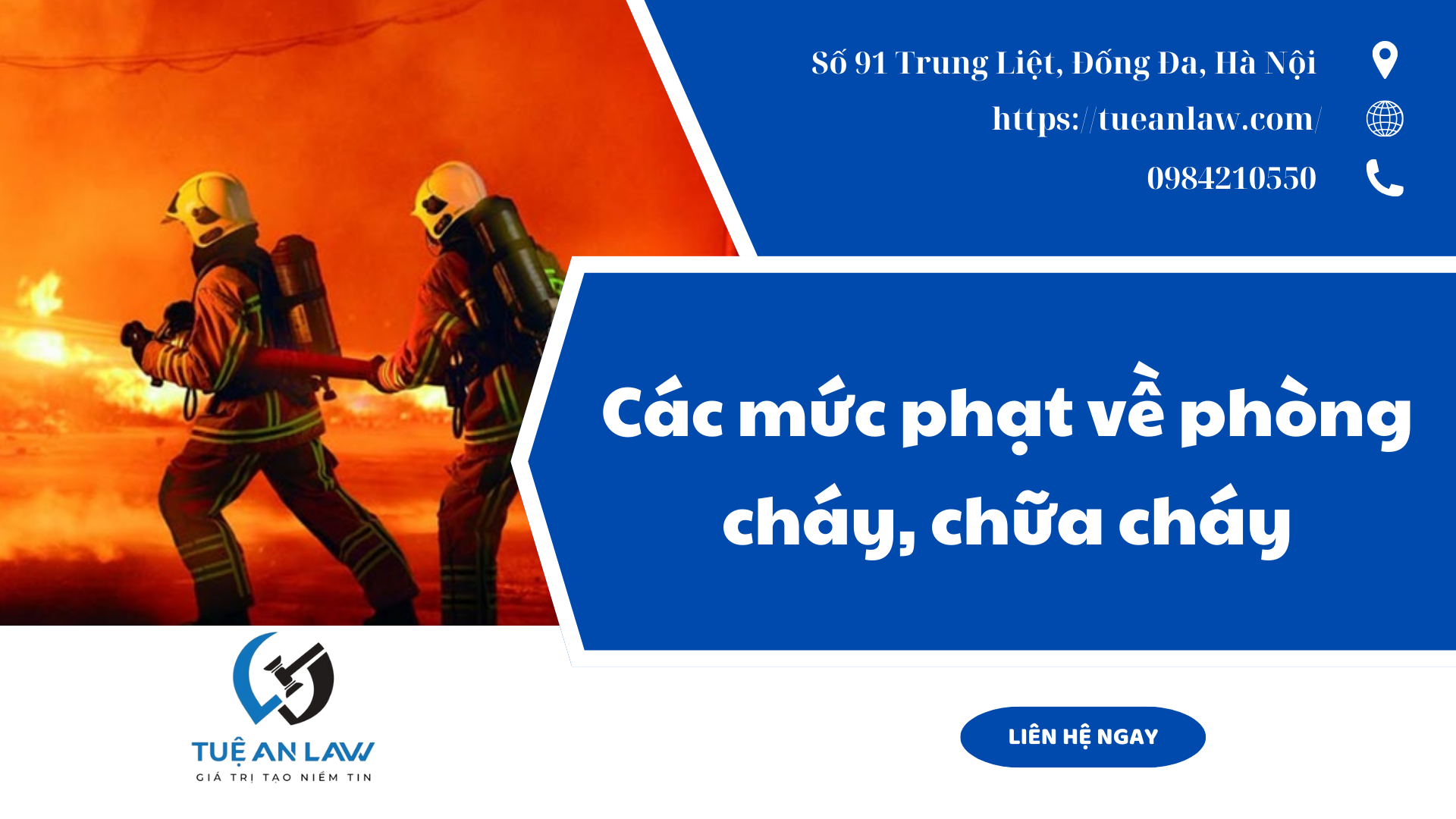 Số 91 Trung Liệt, Đống Đa, Hà Nội

https://tueanlaw.com/

0984210550

Các mức phạt về phòng cháy, chữa cháy

TUỆ AN LAW
GIÁ TRỊ TẠO NIỀM TIN

LIÊN HỆ NGAY